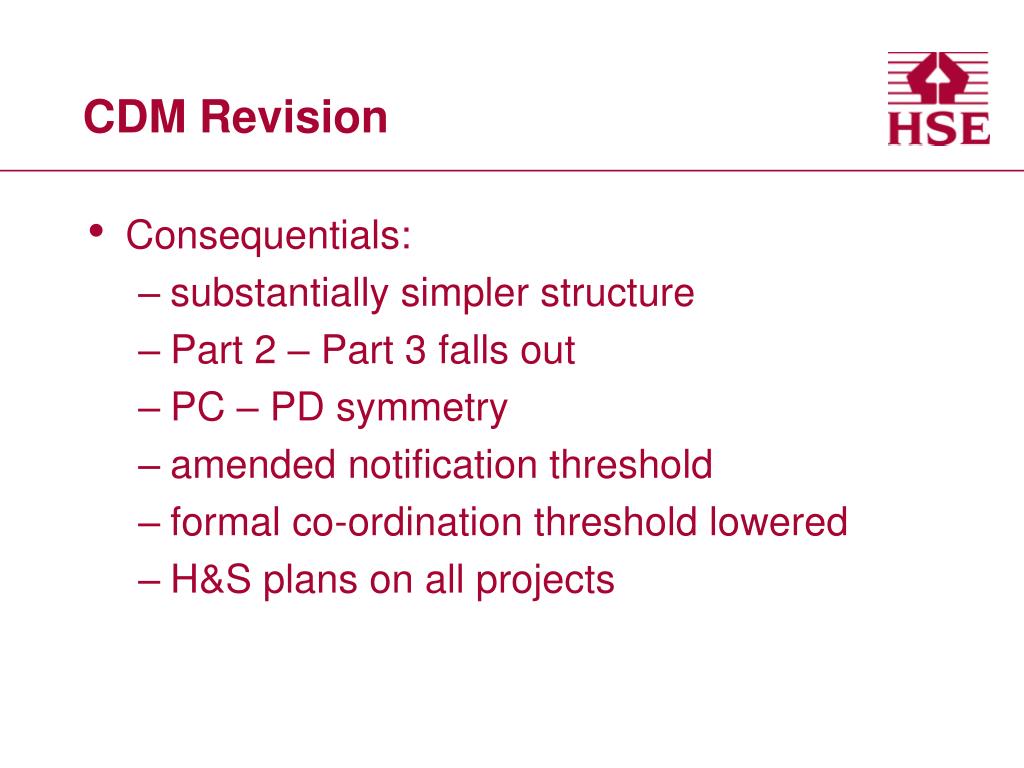 CDM Revision

HSE

• Consequentials:
– substantially simpler structure
– Part 2 – Part 3 falls out
– PC – PD symmetry
– amended notification threshold
– formal co-ordination threshold lowered
– H&S plans on all projects